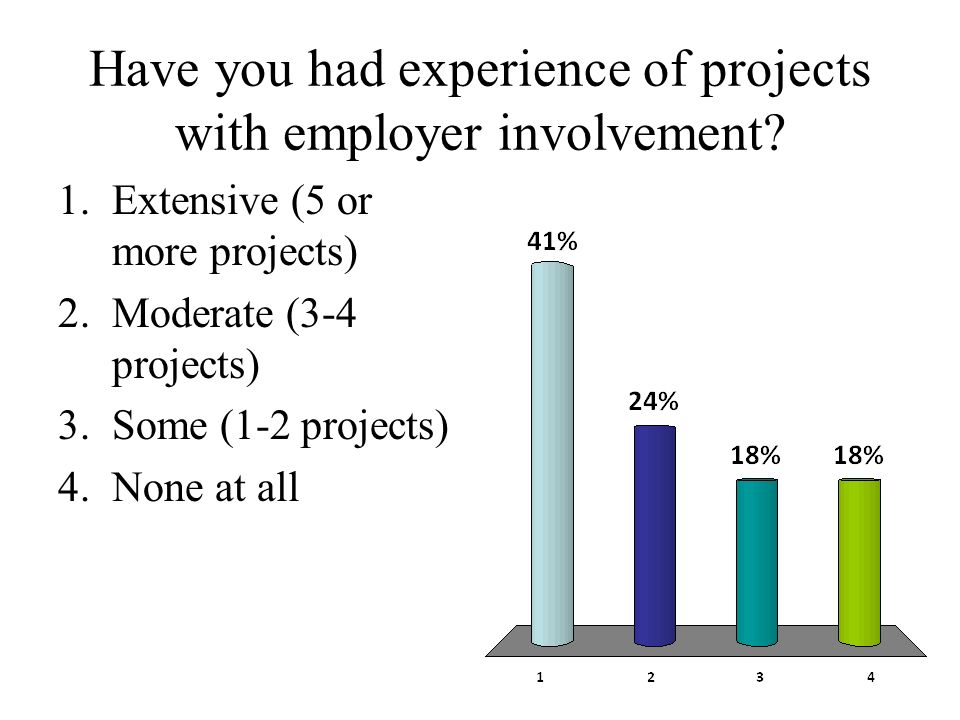 Have you had experience of projects with employer involvement?

1. Extensive (5 or more projects)
2. Moderate (3-4 projects)
3. Some (1-2 projects)
4. None at all

41%
24%
18%
18%

1
2
3
4